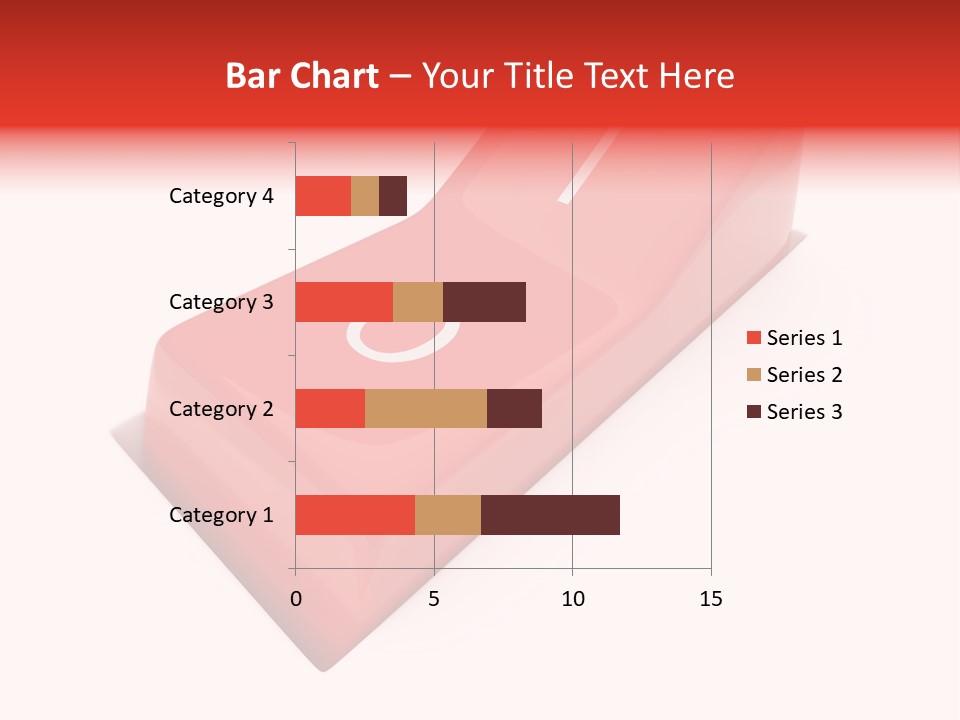 Bar Chart – Your Title Text Here

Category 4
Category 3
Category 2
Category 1

0
5
10
15

Series 1
Series 2
Series 3